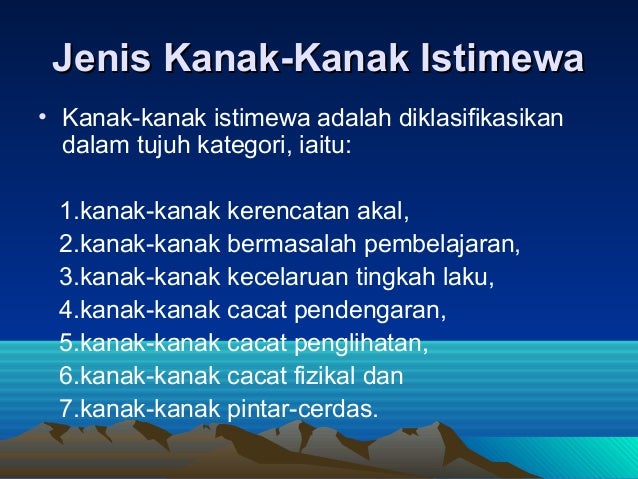 Jenis Kanak-Kanak Istimewa

• Kanak-kanak istimewa adalah diklasifikasikan dalam tujuh kategori, iaitu:

1.kanak-kanak kerencatan akal,
2.kanak-kanak bermasalah pembelajaran,
3.kanak-kanak kecelaruan tingkah laku,
4.kanak-kanak cacat pendengaran,
5.kanak-kanak cacat penglihatan,
6.kanak-kanak cacat fizikal dan
7.kanak-kanak pintar-cerdas.